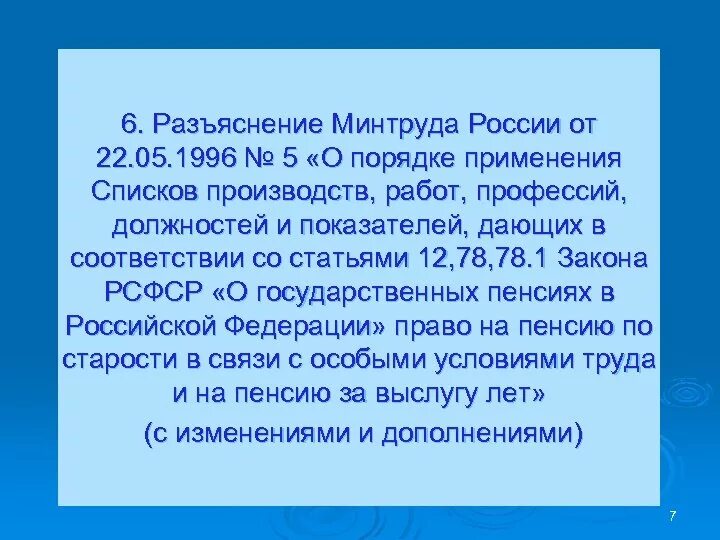 6. Разъяснение Минтруда России от 22.05.1996 № 5 «О порядке применения Списков производств, работ, профессий, должностей и показателей, дающих в соответствии со статьями 12,78,78.1 Закона РСФСР «О государственных пенсиях в Российской Федерации» право на пенсию по старости в связи с особыми условиями труда и на пенсию за выслугу лет»

(с изменениями и дополнениями)

7